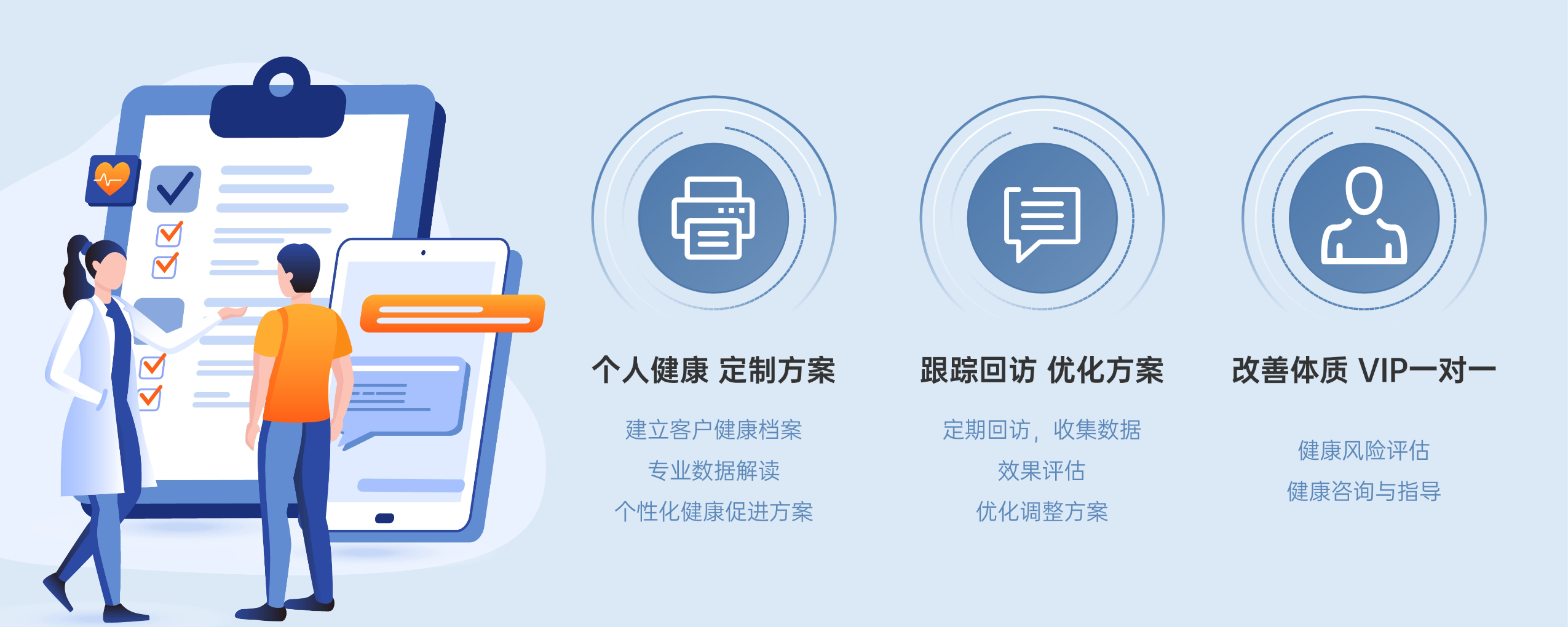 个人健康 定制方案

建立客户健康档案

专业数据解读

个性化健康促进方案

跟踪回访 优化方案

定期回访，收集数据

效果评估

优化调整方案

改善体质 VIP一对一

健康风险评估

健康咨询与指导